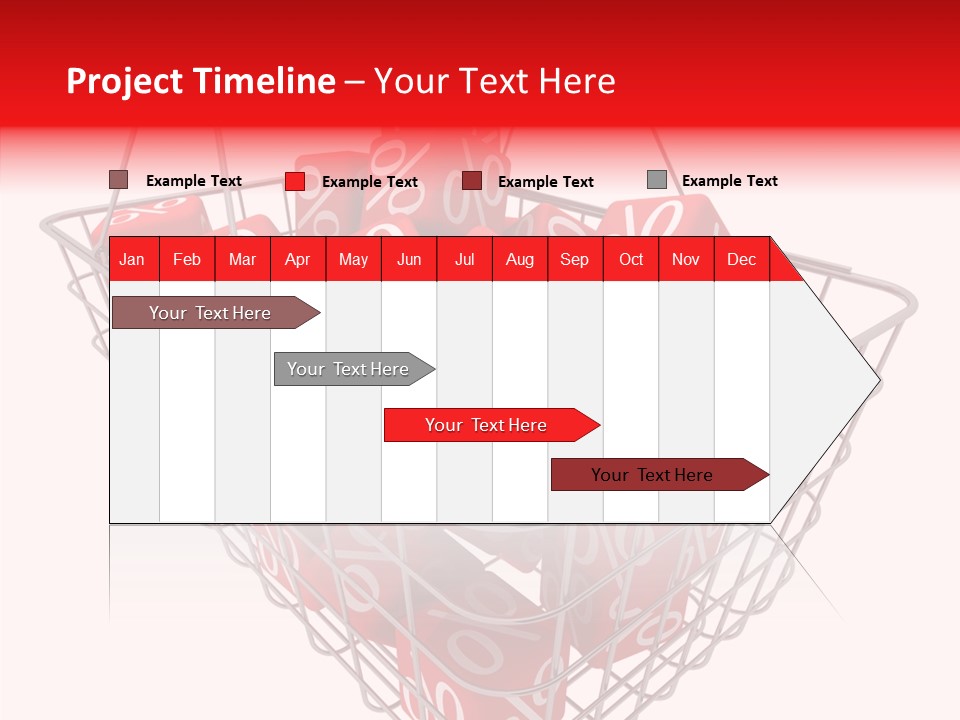 Project Timeline – Your Text Here

Example Text Example Text Example Text Example Text

| Jan | Feb | Mar | Apr | May | Jun | Jul | Aug | Sep | Oct | Nov | Dec |
|---|---|---|---|---|---|---|---|---|---|---|---|

Your Text Here

Your Text Here

Your Text Here

Your Text Here